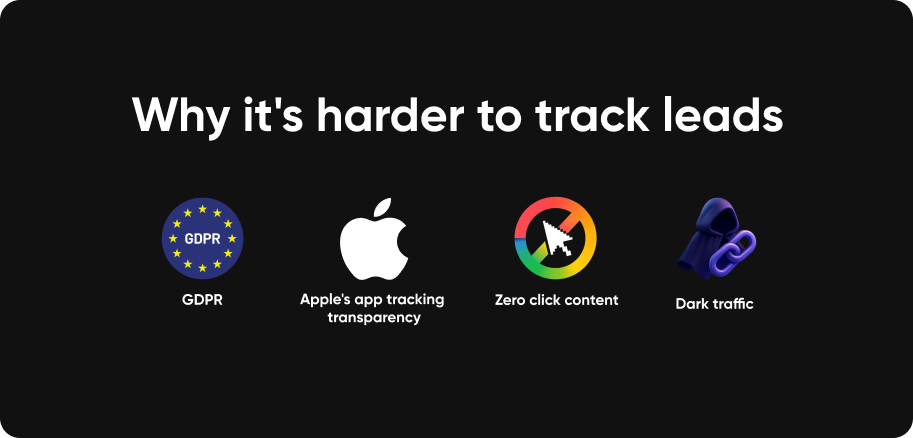 Why it's harder to track leads

GDPR

GDPR

Apple's app tracking transparency

Zero click content

Dark traffic